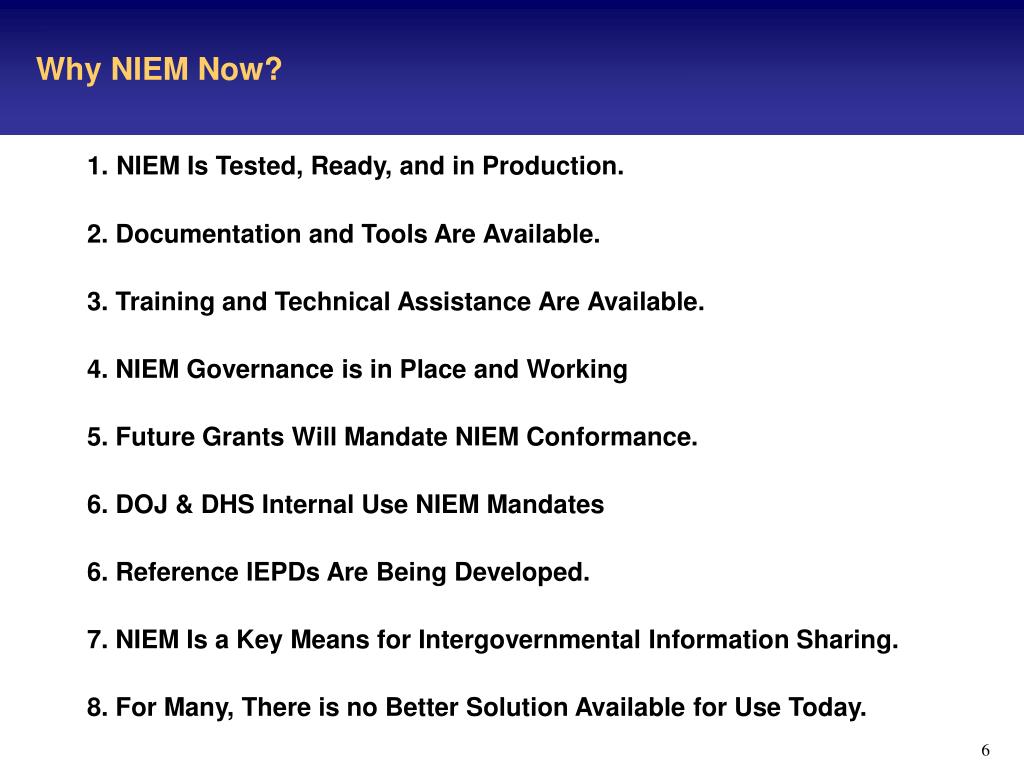 Why NIEM Now?

1. NIEM Is Tested, Ready, and in Production.

2. Documentation and Tools Are Available.

3. Training and Technical Assistance Are Available.

4. NIEM Governance is in Place and Working

5. Future Grants Will Mandate NIEM Conformance.

6. DOJ & DHS Internal Use NIEM Mandates

6. Reference IEPDs Are Being Developed.

7. NIEM Is a Key Means for Intergovernmental Information Sharing.

8. For Many, There is no Better Solution Available for Use Today.

6